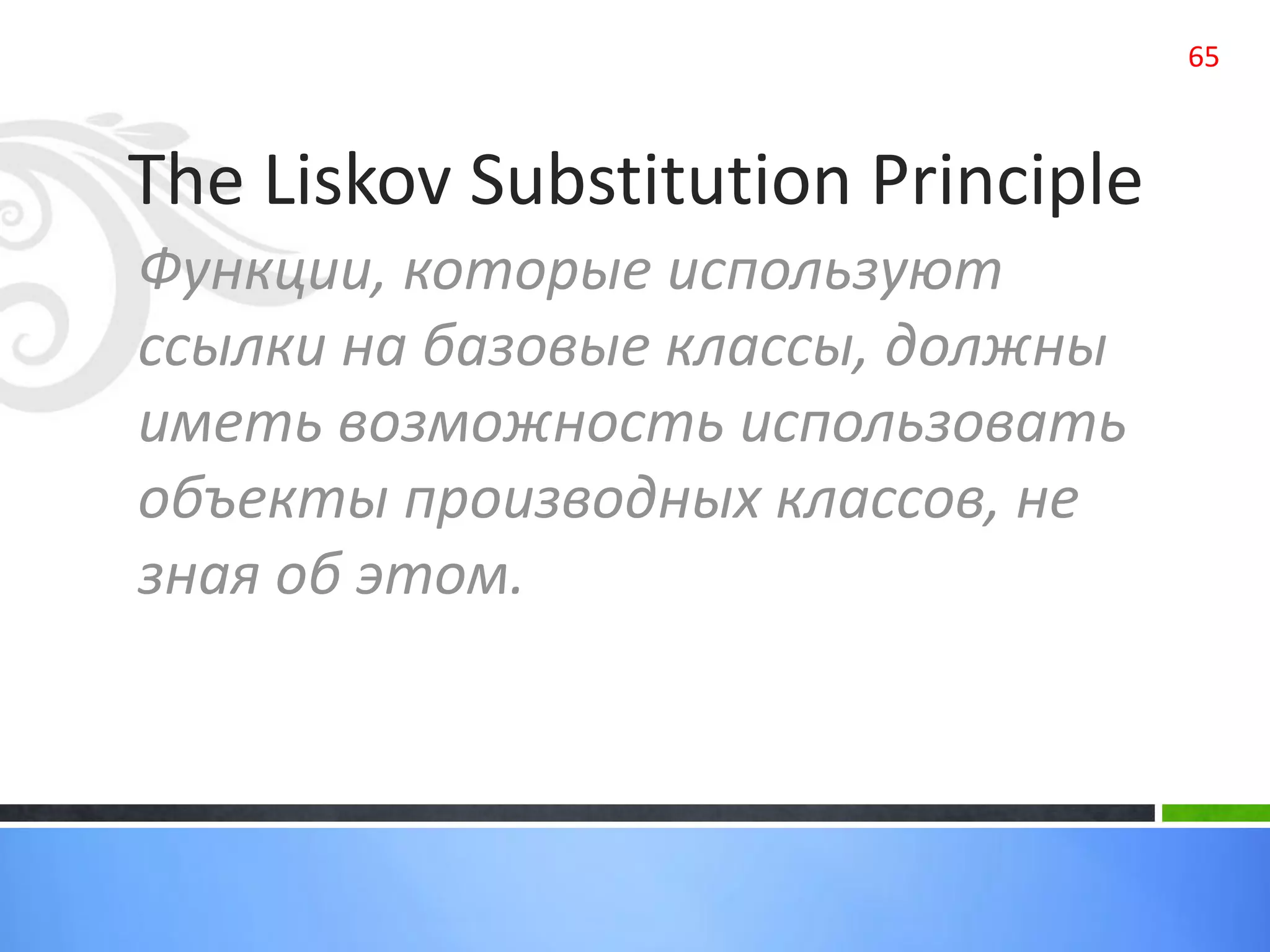 65

The Liskov Substitution Principle

Функции, которые используют ссылки на базовые классы, должны иметь возможность использовать объекты производных классов, не зная об этом.